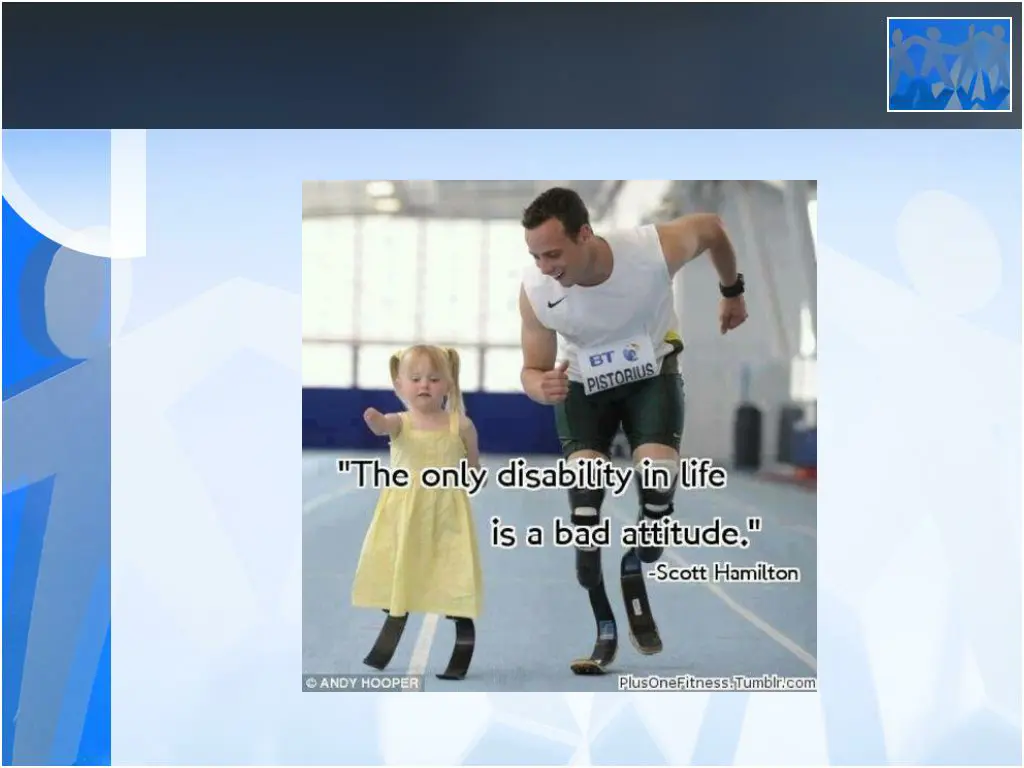 BT
PISTORIUS

"The only disability in life is a bad attitude."
-Scott Hamilton

© ANDY HOOPER
PlusOneFitness.Tumblr.com